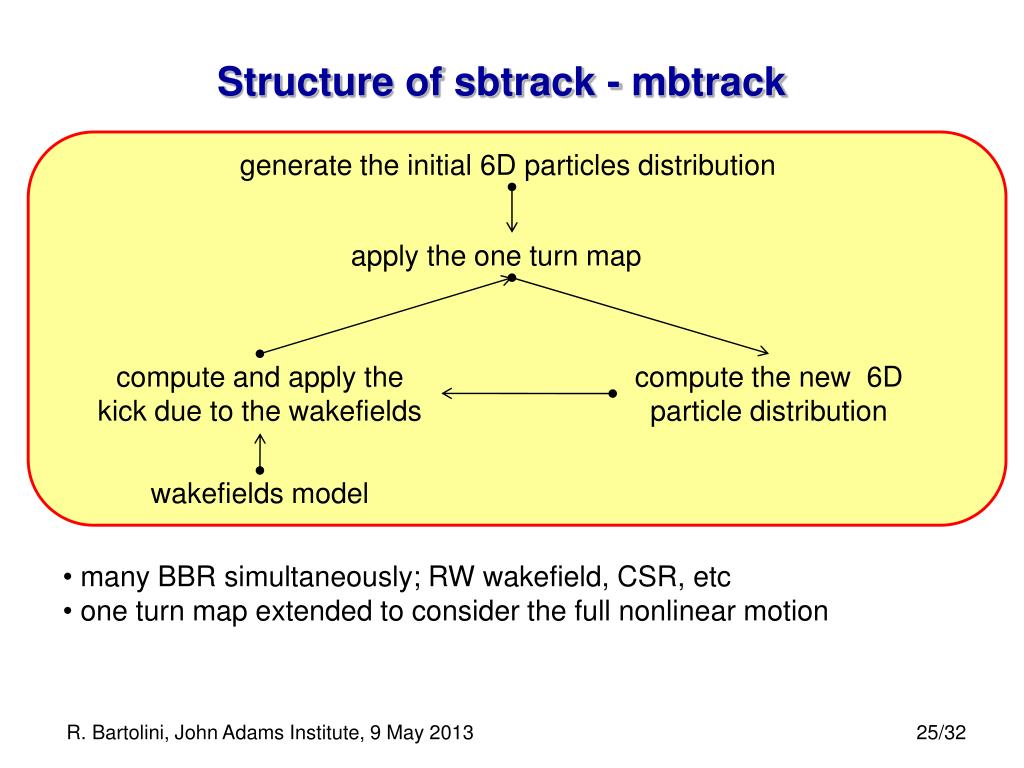 Structure of sbtrack - mbtrack

generate the initial 6D particles distribution

apply the one turn map

compute and apply the kick due to the wakefields

compute the new 6D particle distribution

wakefields model

• many BBR simultaneously; RW wakefield, CSR, etc
• one turn map extended to consider the full nonlinear motion

R. Bartolini, John Adams Institute, 9 May 2013

25/32